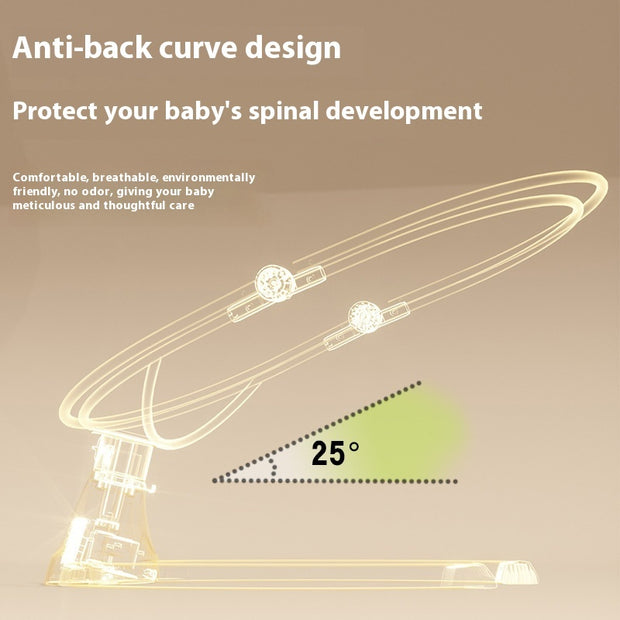 Anti-back curve design

Protect your baby's spinal development

Comfortable, breathable, environmentally friendly, no odor, giving your baby meticulous and thoughtful care

25°